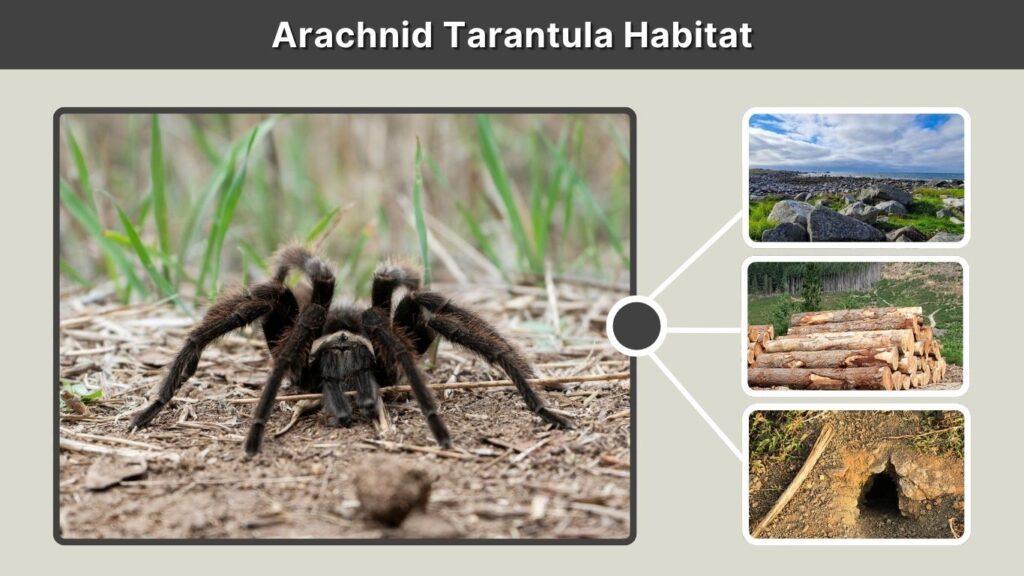 Arachnid Tarantula Habitat